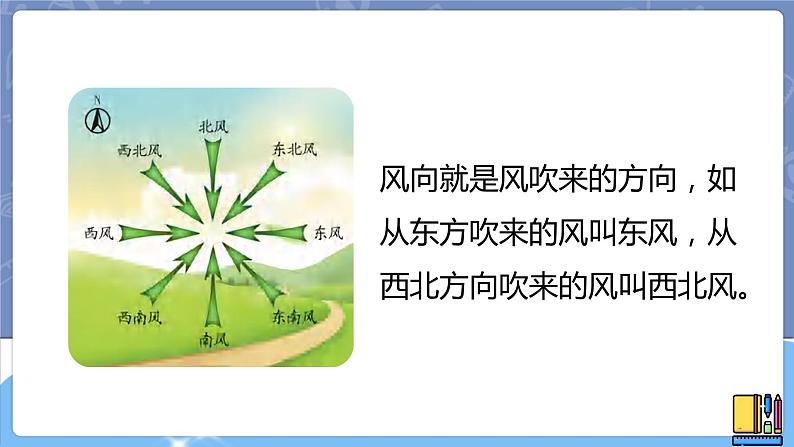 N

北风

西北风

东北风

西风

东风

西南风

东南风

南风

风向就是风吹来的方向，如从东方吹来的风叫东风，从西北方向吹来的风叫西北风。